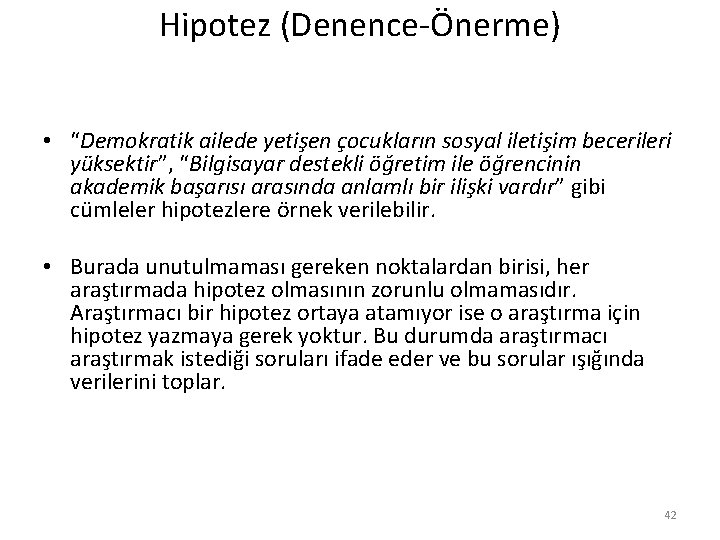 Hipotez (Denence-Önerme)

• "Demokratik ailede yetişen çocukların sosyal iletişim becerileri yüksektir", "Bilgisayar destekli öğretim ile öğrencinin akademik başarısı arasında anlamlı bir ilişki vardır" gibi cümleler hipotezlere örnek verilebilir.

• Burada unutulmaması gereken noktalardan birisi, her araştırmada hipotez olmasının zorunlu olmamasıdır. Araştırmacı bir hipotez ortaya atamıyor ise o araştırma için hipotez yazmaya gerek yoktur. Bu durumda araştırmacı araştırmak istediği soruları ifade eder ve bu sorular ışığında verilerini toplar.

42